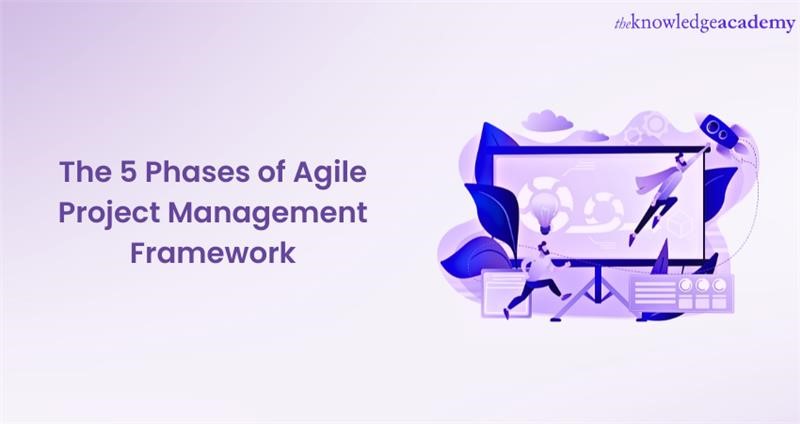 theknowledgeacademy

The 5 Phases of Agile Project Management Framework